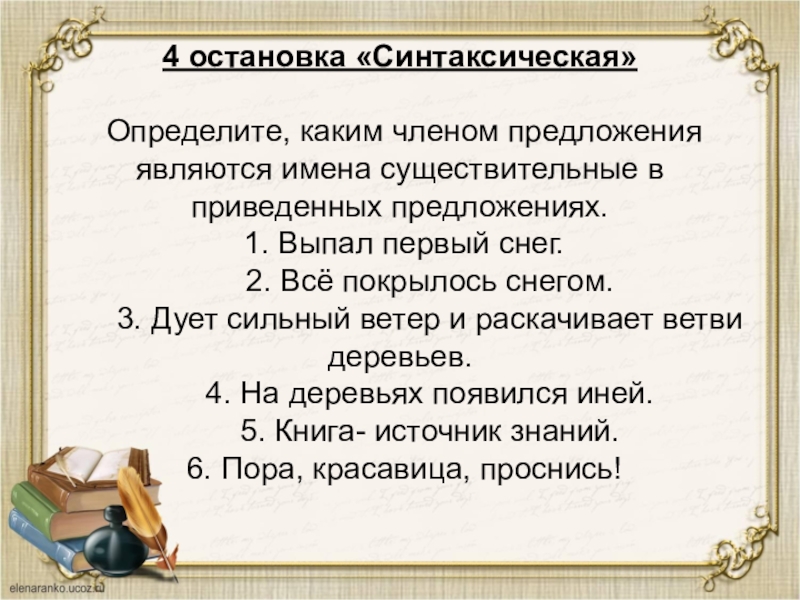 4 остановка «Синтаксическая»

Определите, каким членом предложения являются имена существительные в приведенных предложениях.
1. Выпал первый снег.
2. Всё покрылось снегом.
3. Дует сильный ветер и раскачивает ветви деревьев.
4. На деревьях появился иней.
5. Книга- источник знаний.
6. Пора, красавица, проснись!

elenaranko.ucoz.ru